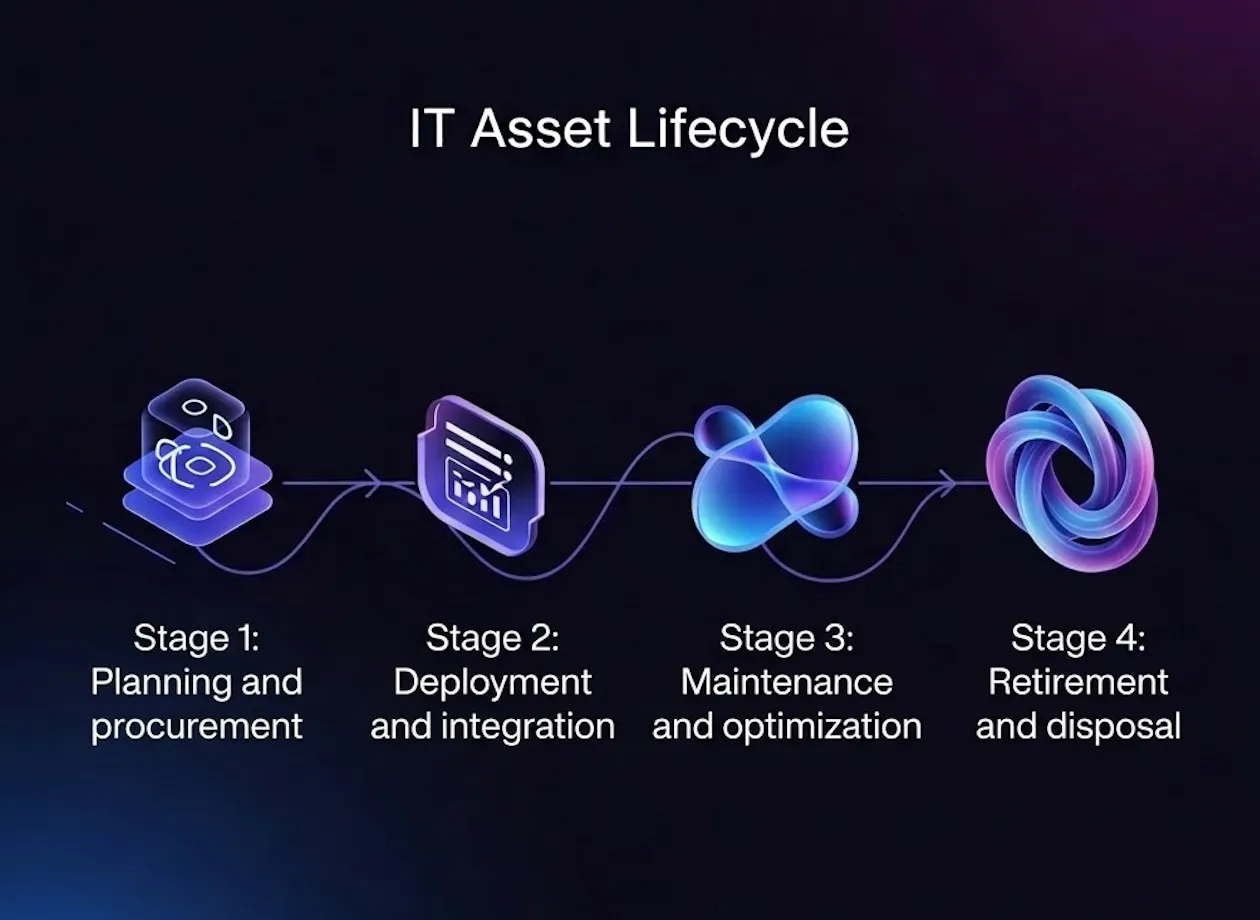 IT Asset Lifecycle

Stage 1:
Planning and procurement

Stage 2:
Deployment and integration

Stage 3:
Maintenance and optimization

Stage 4:
Retirement and disposal